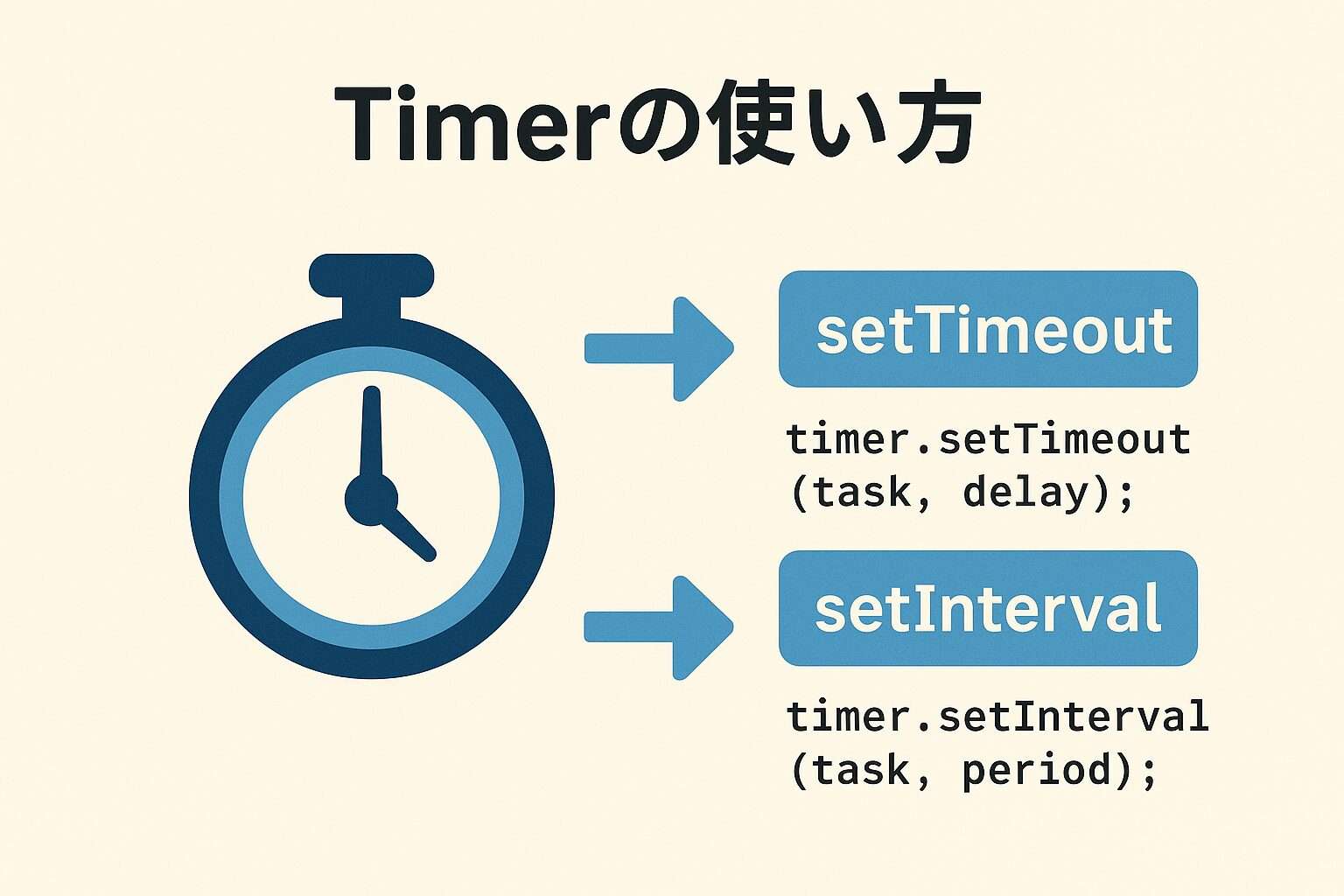 Timerの使い方

setTimeout

timer.setTimeout
(task, delay);

setInterval

timer.setInterval
(task, period);